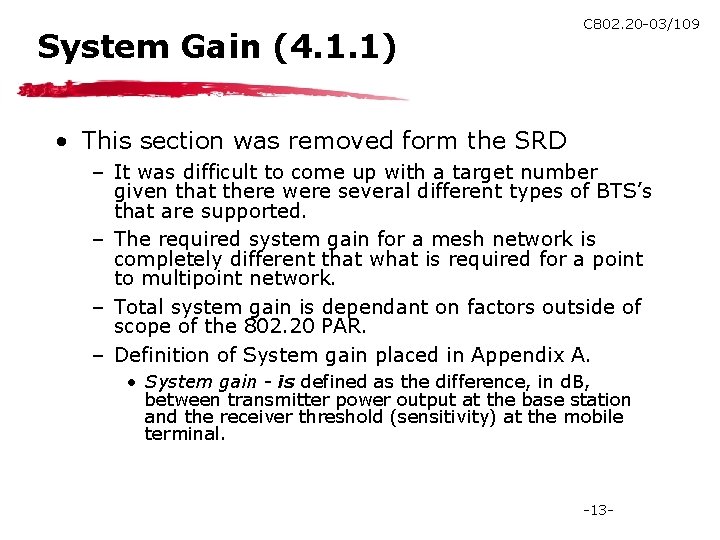 C802.20-03/109

System Gain (4.1.1)

• This section was removed form the SRD
  – It was difficult to come up with a target number given that there were several different types of BTS's that are supported.
  – The required system gain for a mesh network is completely different that what is required for a point to multipoint network.
  – Total system gain is dependant on factors outside of scope of the 802.20 PAR.
  – Definition of System gain placed in Appendix A.
    • System gain - is defined as the difference, in dB, between transmitter power output at the base station and the receiver threshold (sensitivity) at the mobile terminal.

-13-